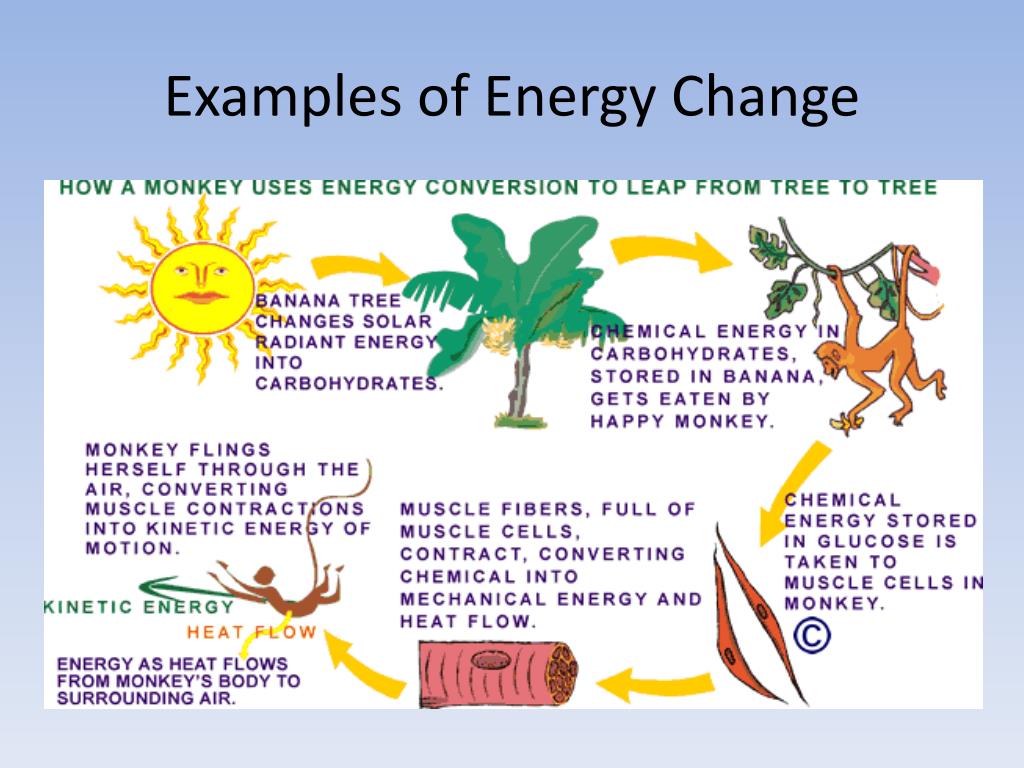 Examples of Energy Change

HOW A MONKEY USES ENERGY CONVERSION TO LEAP FROM TREE TO TREE

BANANA TREE CHANGES SOLAR RADIANT ENERGY INTO CARBOHYDRATES.

CHEMICAL ENERGY IN CARBOHYDRATES, STORED IN BANANA, GETS EATEN BY HAPPY MONKEY.

CHEMICAL ENERGY STORED IN GLUCOSE IS TAKEN TO MUSCLE CELLS IN MONKEY.

©

MUSCLE FIBERS, FULL OF MUSCLE CELLS, CONTRACT, CONVERTING CHEMICAL INTO MECHANICAL ENERGY AND HEAT FLOW.

MONKEY FLINGS HERSELF THROUGH THE AIR, CONVERTING MUSCLE CONTRACTIONS INTO KINETIC ENERGY OF MOTION.

KINETIC ENERGY

HEAT FLOW

ENERGY AS HEAT FLOWS FROM MONKEY'S BODY TO SURROUNDING AIR.